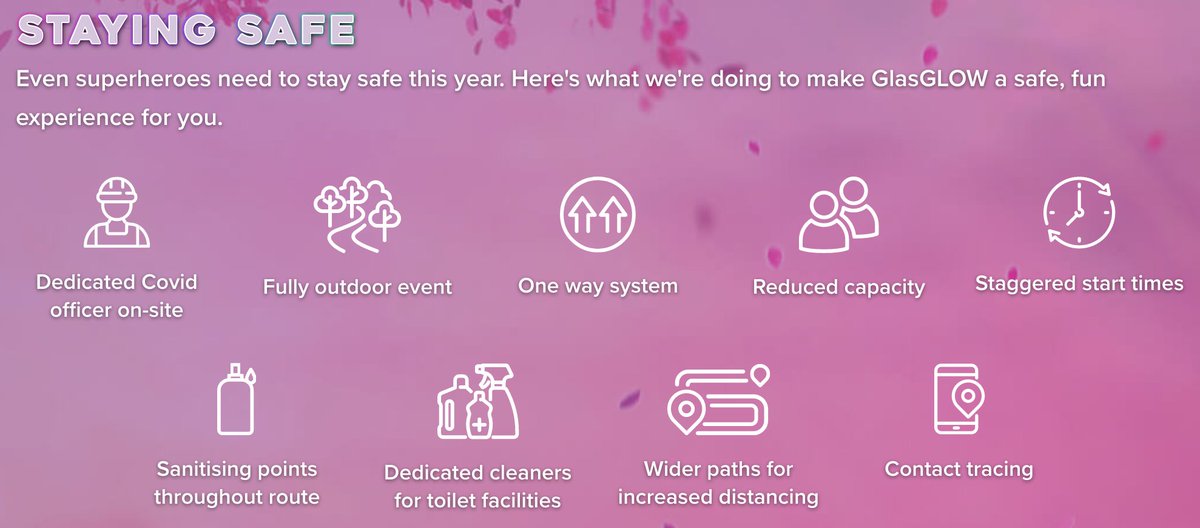 STAYING SAFE

Even superheroes need to stay safe this year. Here's what we're doing to make GlasGLOW a safe, fun experience for you.

Dedicated Covid officer on-site

Fully outdoor event

One way system

Reduced capacity

Staggered start times

Sanitising points throughout route

Dedicated cleaners for toilet facilities

Wider paths for increased distancing

Contact tracing